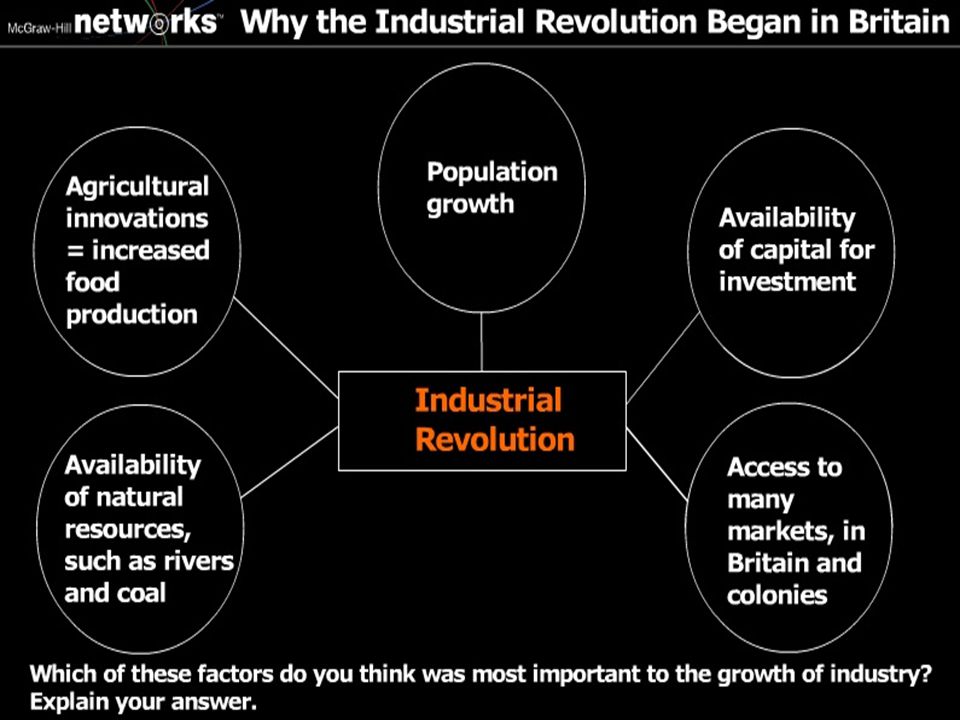 McGraw-Hill networks™ Why the Industrial Revolution Began in Britain

Agricultural innovations = increased food production

Population growth

Availability of capital for investment

Industrial Revolution

Availability of natural resources, such as rivers and coal

Access to many markets, in Britain and colonies

Which of these factors do you think was most important to the growth of industry? Explain your answer.